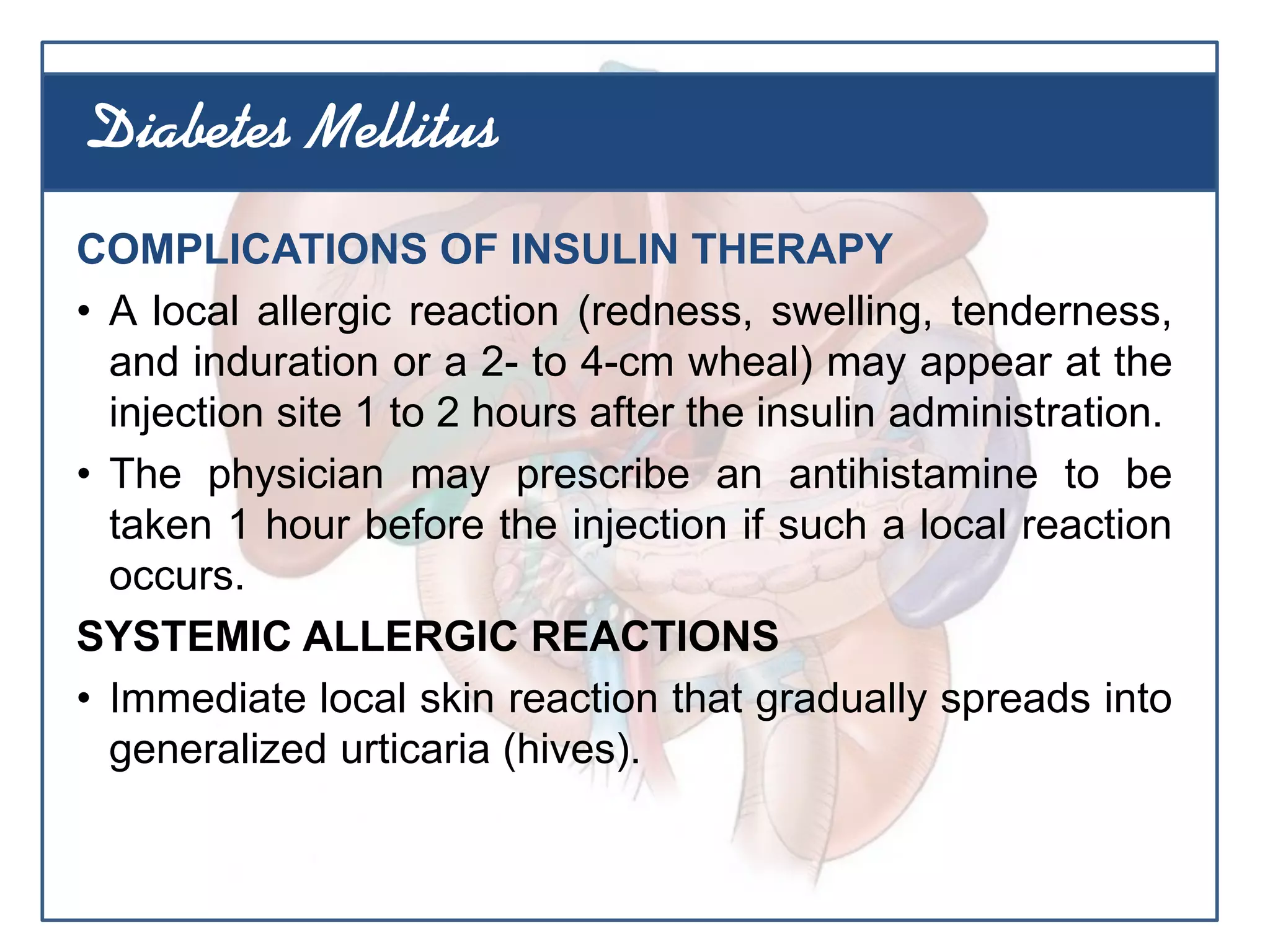 Diabetes Mellitus

COMPLICATIONS OF INSULIN THERAPY

• A local allergic reaction (redness, swelling, tenderness, and induration or a 2- to 4-cm wheal) may appear at the injection site 1 to 2 hours after the insulin administration.

• The physician may prescribe an antihistamine to be taken 1 hour before the injection if such a local reaction occurs.

SYSTEMIC ALLERGIC REACTIONS

• Immediate local skin reaction that gradually spreads into generalized urticaria (hives).